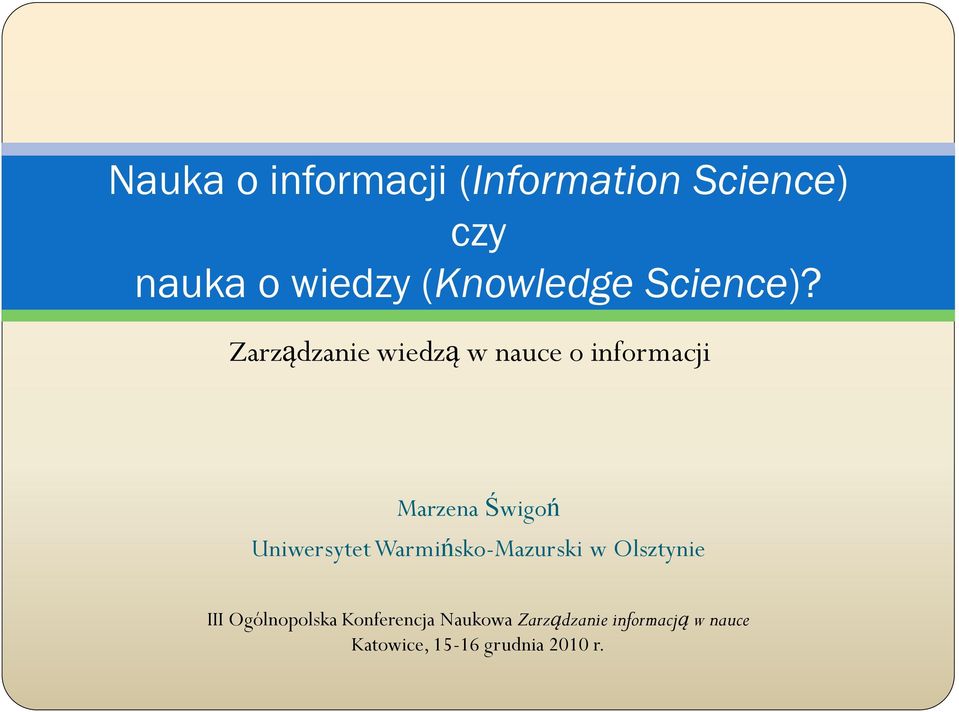 Nauka o informacji (Information Science) czy nauka o wiedzy (Knowledge Science)?

Zarządzanie wiedzą w nauce o informacji

Marzena Świgoń
Uniwersytet Warmińsko-Mazurski w Olsztynie

III Ogólnopolska Konferencja Naukowa Zarządzanie informacją w nauce
Katowice, 15-16 grudnia 2010 r.